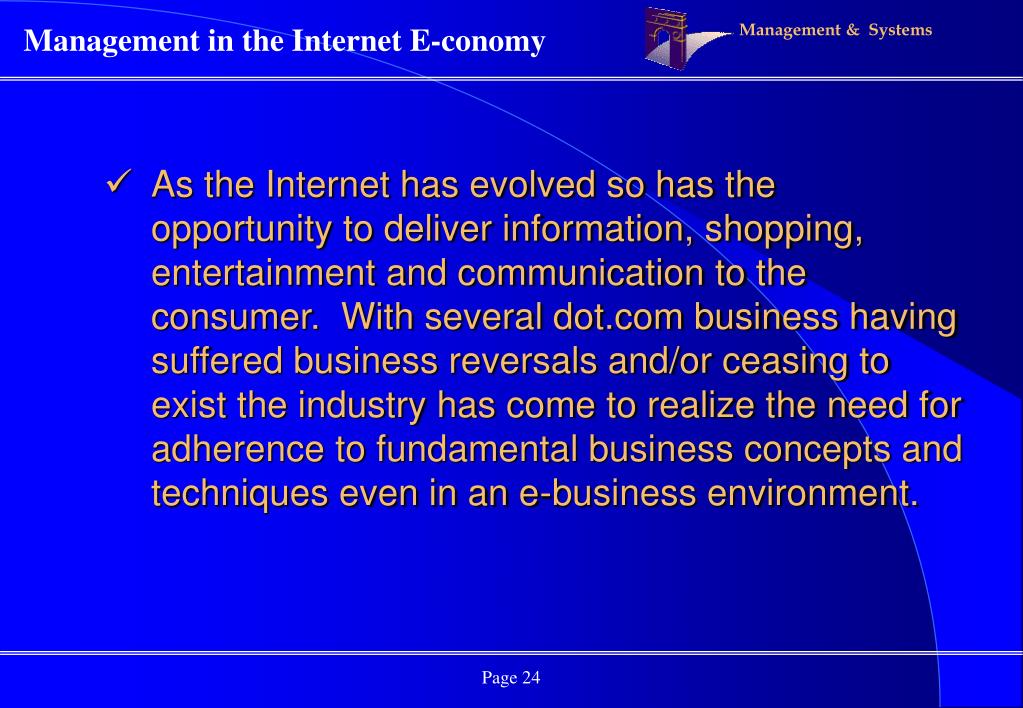 Management in the Internet E-conomy

Management & Systems

✓ As the Internet has evolved so has the opportunity to deliver information, shopping, entertainment and communication to the consumer.  With several dot.com business having suffered business reversals and/or ceasing to exist the industry has come to realize the need for adherence to fundamental business concepts and techniques even in an e-business environment.

Page 24